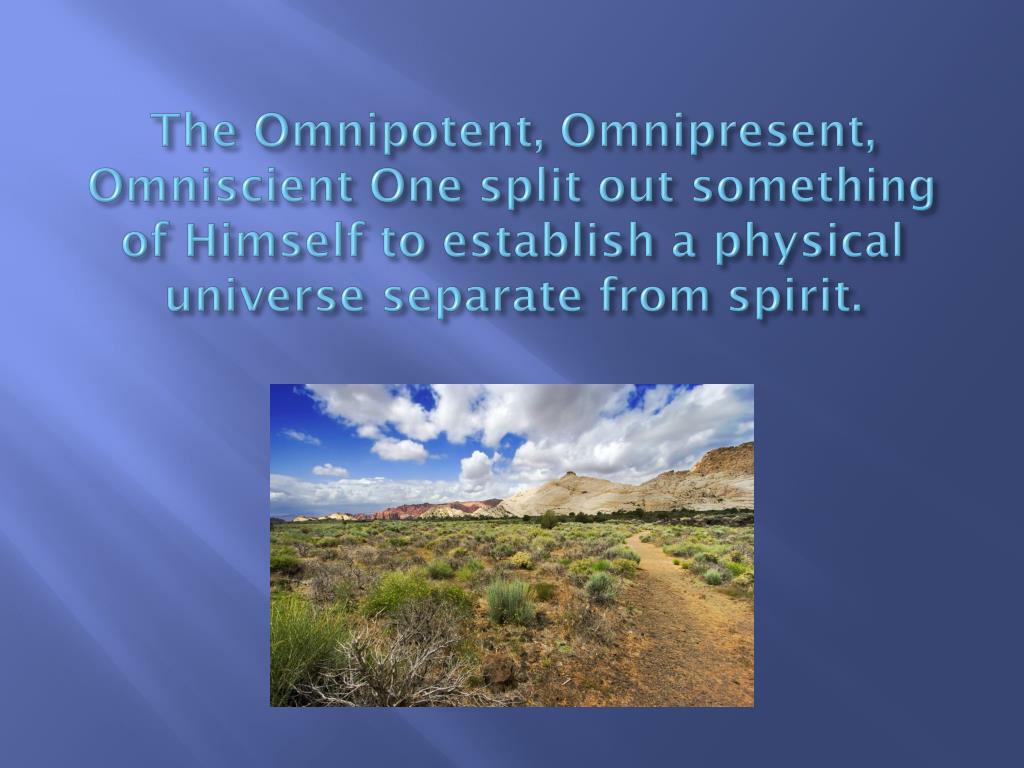 The Omnipotent, Omnipresent, Omniscient One split out something of Himself to establish a physical universe separate from spirit.